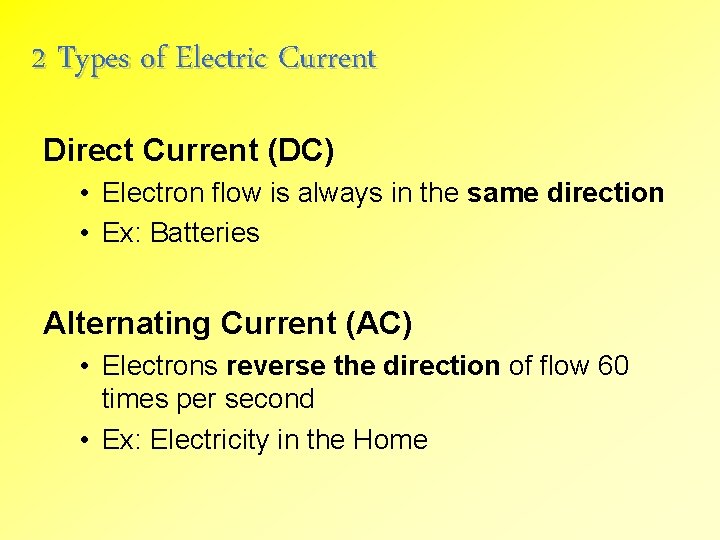 2 Types of Electric Current

Direct Current (DC)

• Electron flow is always in the same direction
• Ex: Batteries

Alternating Current (AC)

• Electrons reverse the direction of flow 60 times per second
• Ex: Electricity in the Home